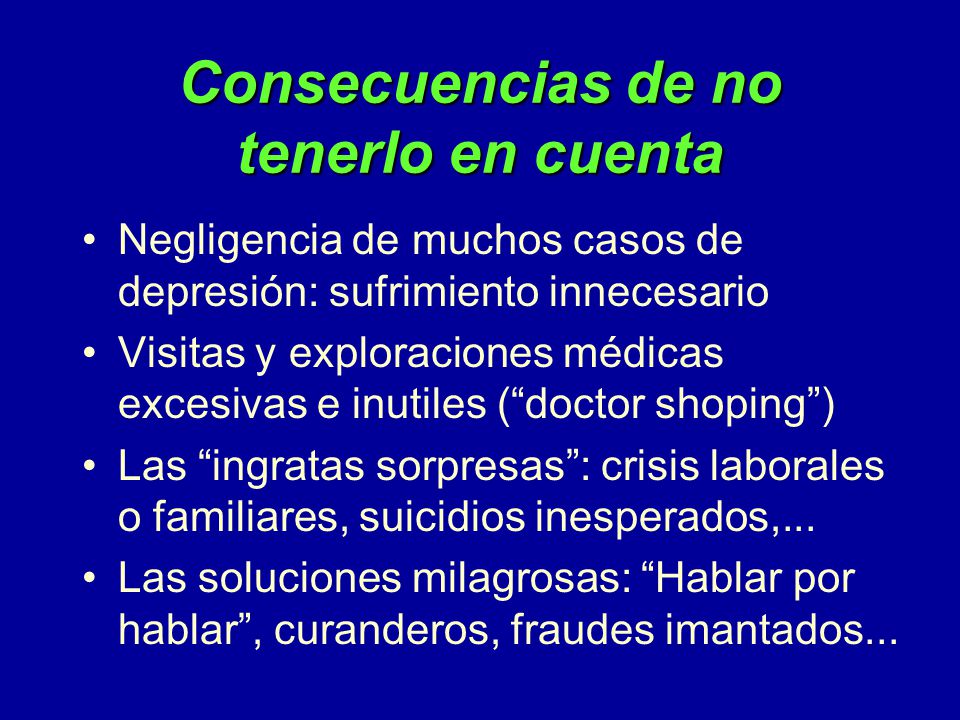 Consecuencias de no tenerlo en cuenta

• Negligencia de muchos casos de depresión: sufrimiento innecesario
• Visitas y exploraciones médicas excesivas e inutiles (“doctor shoping”)
• Las “ingratas sorpresas”: crisis laborales o familiares, suicidios inesperados,...
• Las soluciones milagrosas: “Hablar por hablar”, curanderos, fraudes imantados...